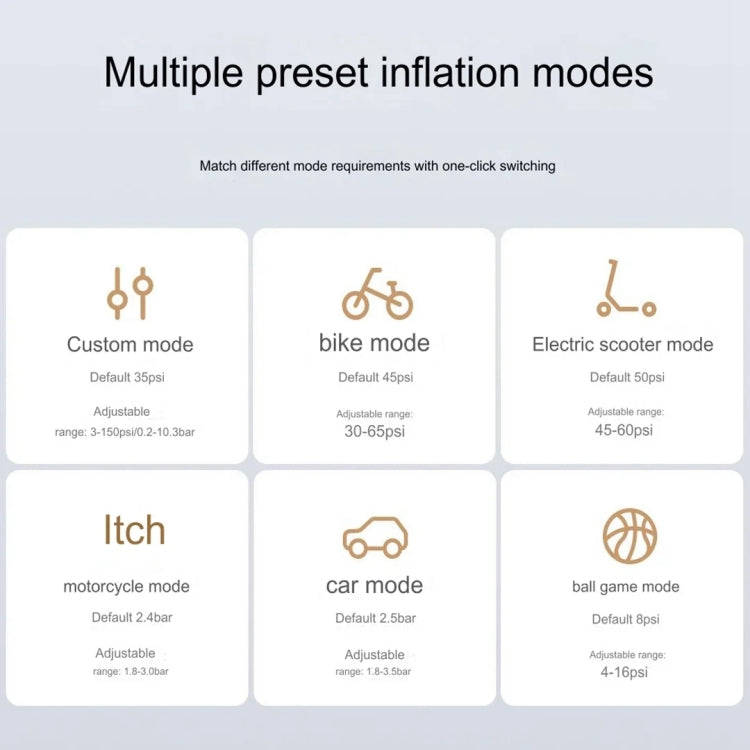 Multiple preset inflation modes

Match different mode requirements with one-click switching

Custom mode
Default 35psi
Adjustable range: 3-150psi/0.2-10.3bar

bike mode
Default 45psi
Adjustable range:
30-65psi

Electric scooter mode
Default 50psi
Adjustable range:
45-60psi

Itch
motorcycle mode
Default 2.4bar
Adjustable range: 1.8-3.0bar

car mode
Default 2.5bar
Adjustable range: 1.8-3.5bar

ball game mode
Default 8psi
Adjustable range:
4-16psi